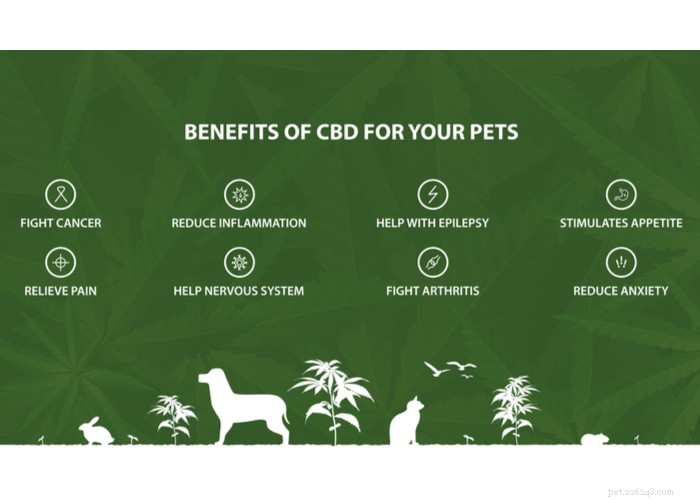 BENEFITS OF CBD FOR YOUR PETS

FIGHT CANCER

REDUCE INFLAMMATION

HELP WITH EPILEPSY

STIMULATES APPETITE

RELIEVE PAIN

HELP NERVOUS SYSTEM

FIGHT ARTHRITIS

REDUCE ANXIETY

pet.226248.com